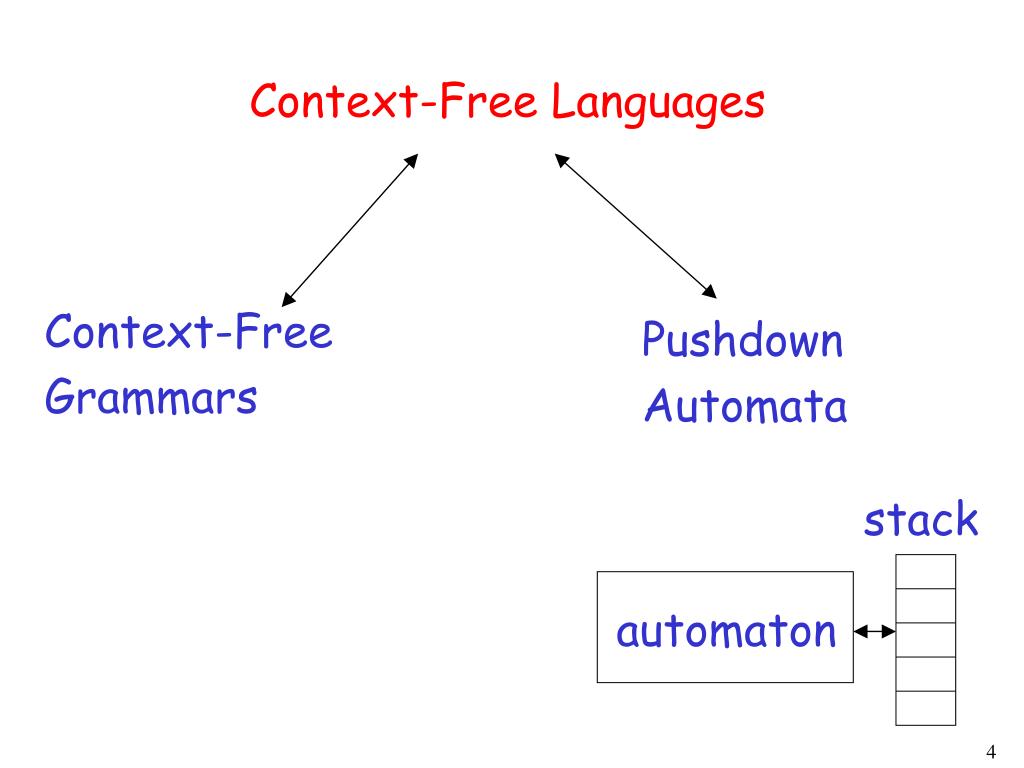 Context-Free Languages

Context-Free Grammars

Pushdown Automata

stack

automaton

4